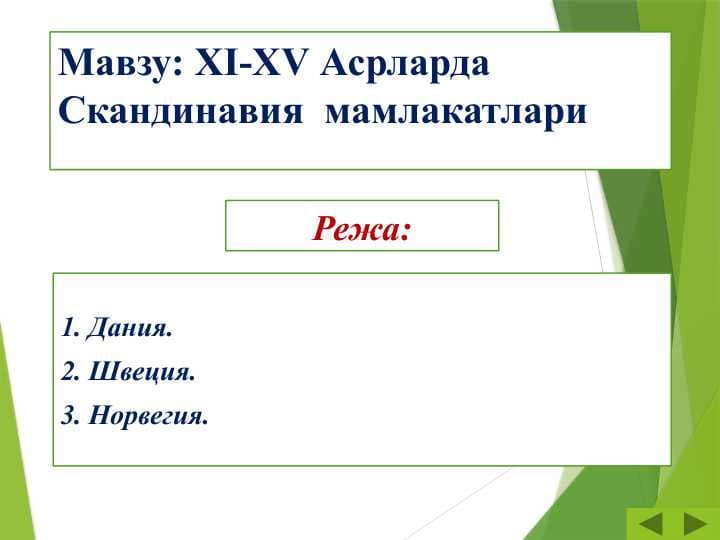 Мавзу: XI-XV Асрларда Скандинавия мамлакатлари

Режа:

1. Дания.
2. Швеция.
3. Норвегия.